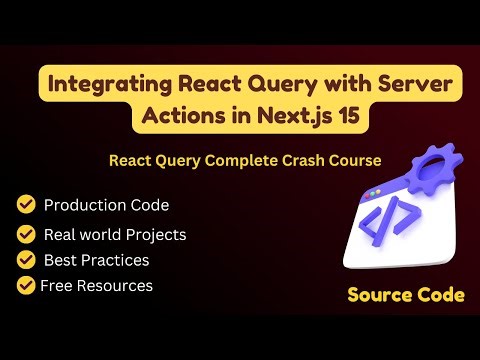 Integrating React Query with Server Actions in Next.js 15

React Query Complete Crash Course

Production Code

Real world Projects

Best Practices

Free Resources

Source Code